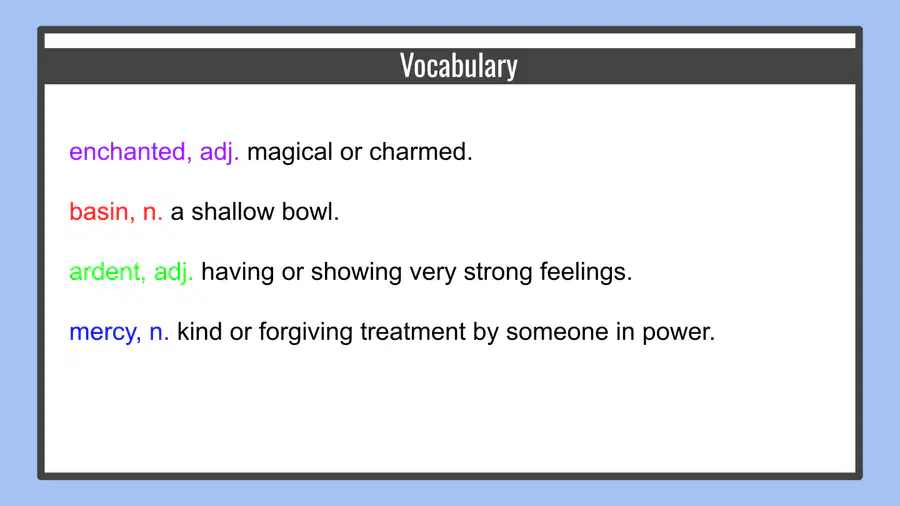 Vocabulary

enchanted, adj. magical or charmed.

basin, n. a shallow bowl.

ardent, adj. having or showing very strong feelings.

mercy, n. kind or forgiving treatment by someone in power.